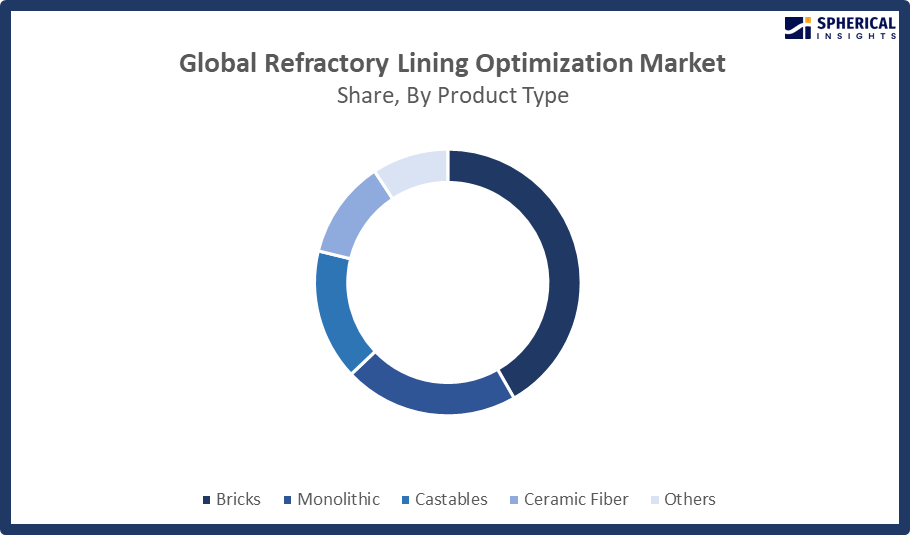 SPHERICAL INSIGHTS

Global Refractory Lining Optimization Market
Share, By Product Type

Bricks
Monolithic
Castables
Ceramic Fiber
Others